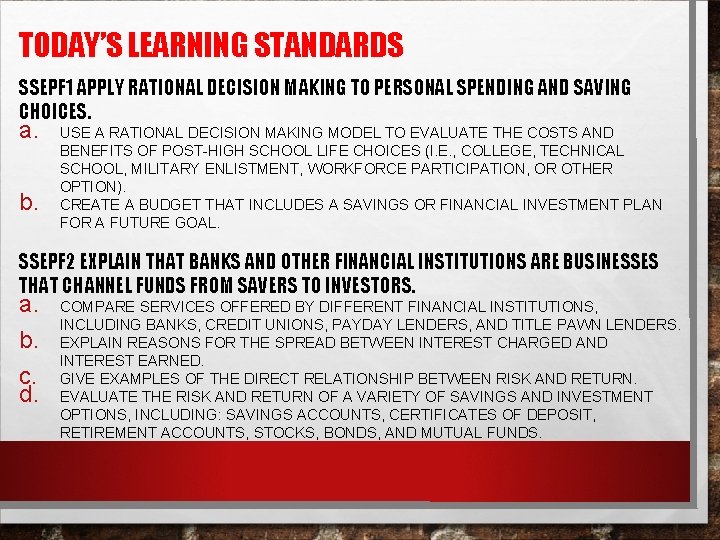 TODAY'S LEARNING STANDARDS

SSEPF1 APPLY RATIONAL DECISION MAKING TO PERSONAL SPENDING AND SAVING CHOICES.

a. USE A RATIONAL DECISION MAKING MODEL TO EVALUATE THE COSTS AND BENEFITS OF POST-HIGH SCHOOL LIFE CHOICES (I.E., COLLEGE, TECHNICAL SCHOOL, MILITARY ENLISTMENT, WORKFORCE PARTICIPATION, OR OTHER OPTION).
b. CREATE A BUDGET THAT INCLUDES A SAVINGS OR FINANCIAL INVESTMENT PLAN FOR A FUTURE GOAL.

SSEPF2 EXPLAIN THAT BANKS AND OTHER FINANCIAL INSTITUTIONS ARE BUSINESSES THAT CHANNEL FUNDS FROM SAVERS TO INVESTORS.

a. COMPARE SERVICES OFFERED BY DIFFERENT FINANCIAL INSTITUTIONS, INCLUDING BANKS, CREDIT UNIONS, PAYDAY LENDERS, AND TITLE PAWN LENDERS.
b. EXPLAIN REASONS FOR THE SPREAD BETWEEN INTEREST CHARGED AND INTEREST EARNED.
c. GIVE EXAMPLES OF THE DIRECT RELATIONSHIP BETWEEN RISK AND RETURN.
d. EVALUATE THE RISK AND RETURN OF A VARIETY OF SAVINGS AND INVESTMENT OPTIONS, INCLUDING: SAVINGS ACCOUNTS, CERTIFICATES OF DEPOSIT, RETIREMENT ACCOUNTS, STOCKS, BONDS, AND MUTUAL FUNDS.